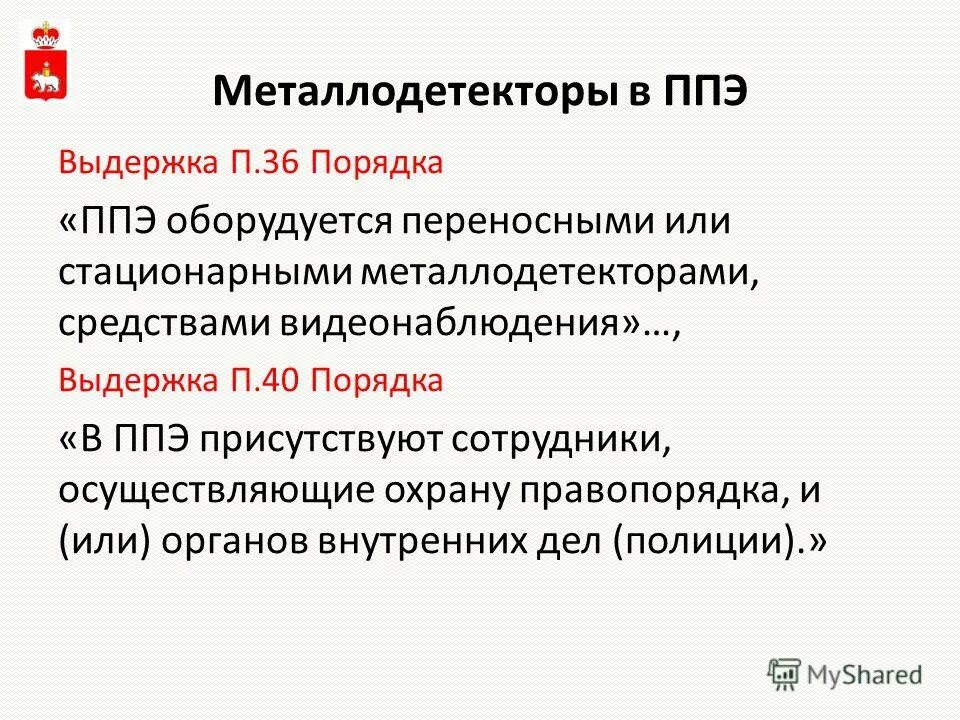 Металлодетекторы в ППЭ

Выдержка П.36 Порядка

«ППЭ оборудуется переносными или стационарными металлодетекторами, средствами видеонаблюдения»…,

Выдержка П.40 Порядка

«В ППЭ присутствуют сотрудники, осуществляющие охрану правопорядка, и (или) органов внутренних дел (полиции).»

MyShared